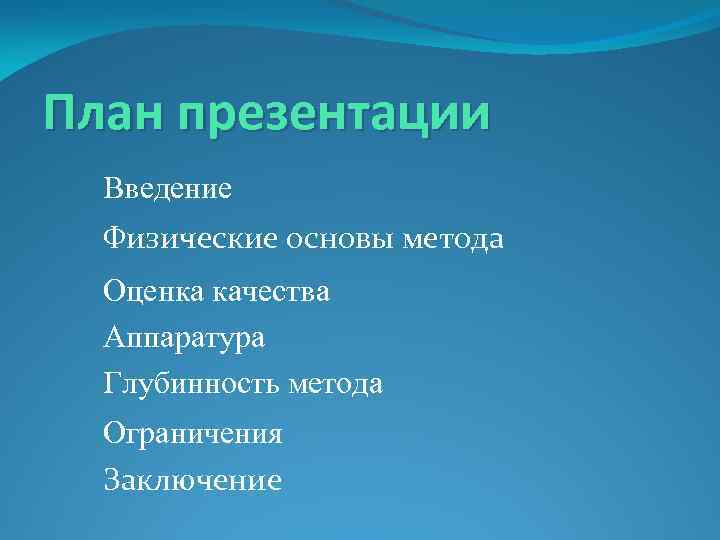 План презентации

Введение

Физические основы метода

Оценка качества

Аппаратура

Глубинность метода

Ограничения

Заключение